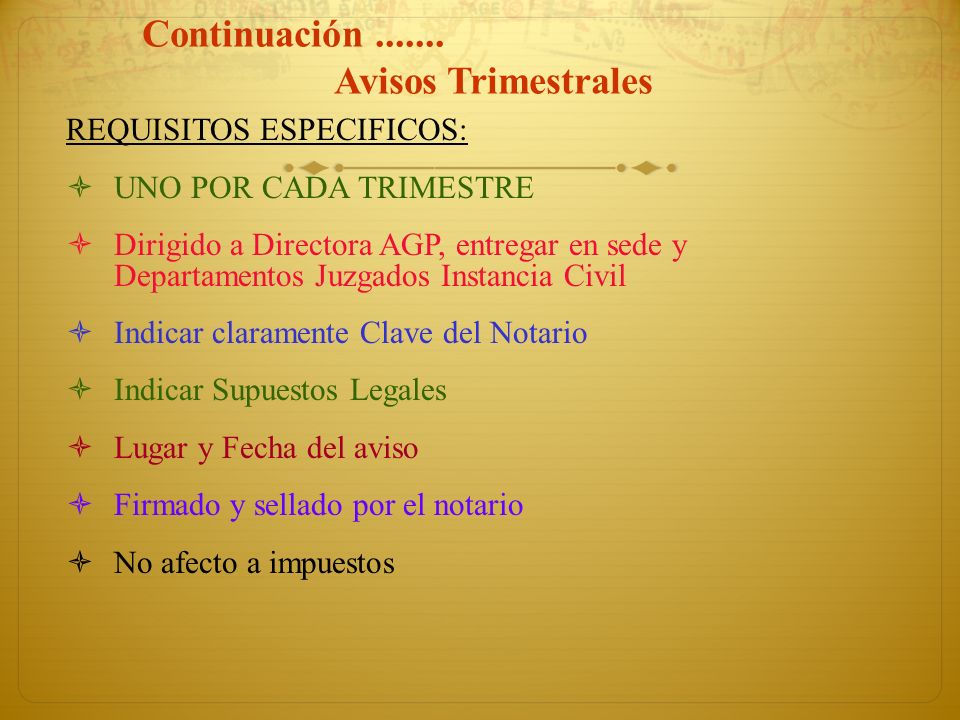 Continuación .......
Avisos Trimestrales

REQUISITOS ESPECIFICOS:

UNO POR CADA TRIMESTRE

Dirigido a Directora AGP, entregar en sede y Departamentos Juzgados Instancia Civil

Indicar claramente Clave del Notario

Indicar Supuestos Legales

Lugar y Fecha del aviso

Firmado y sellado por el notario

No afecto a impuestos